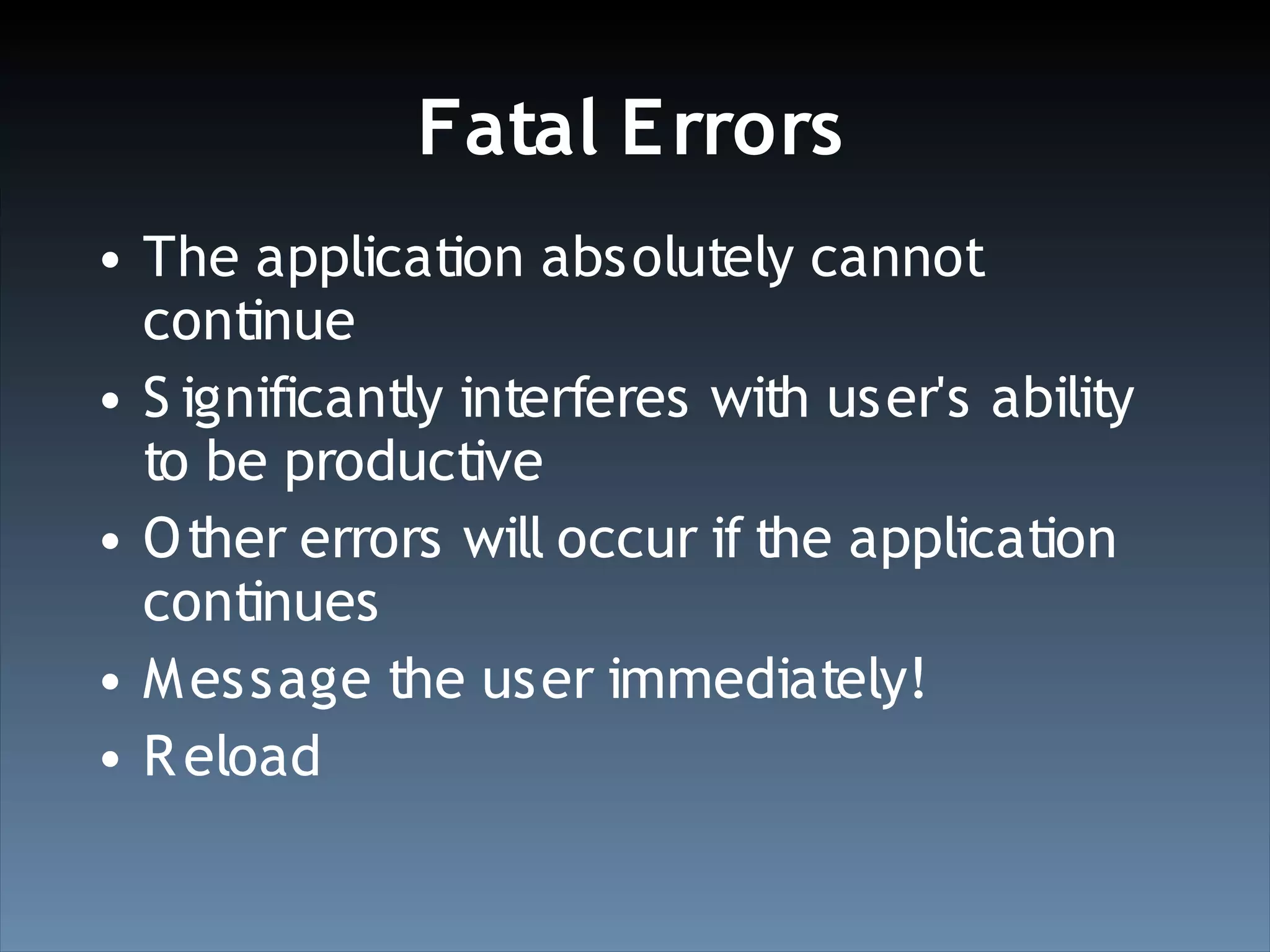 Fatal Errors

• The application absolutely cannot continue
• Significantly interferes with user's ability to be productive
• Other errors will occur if the application continues
• Message the user immediately!
• Reload